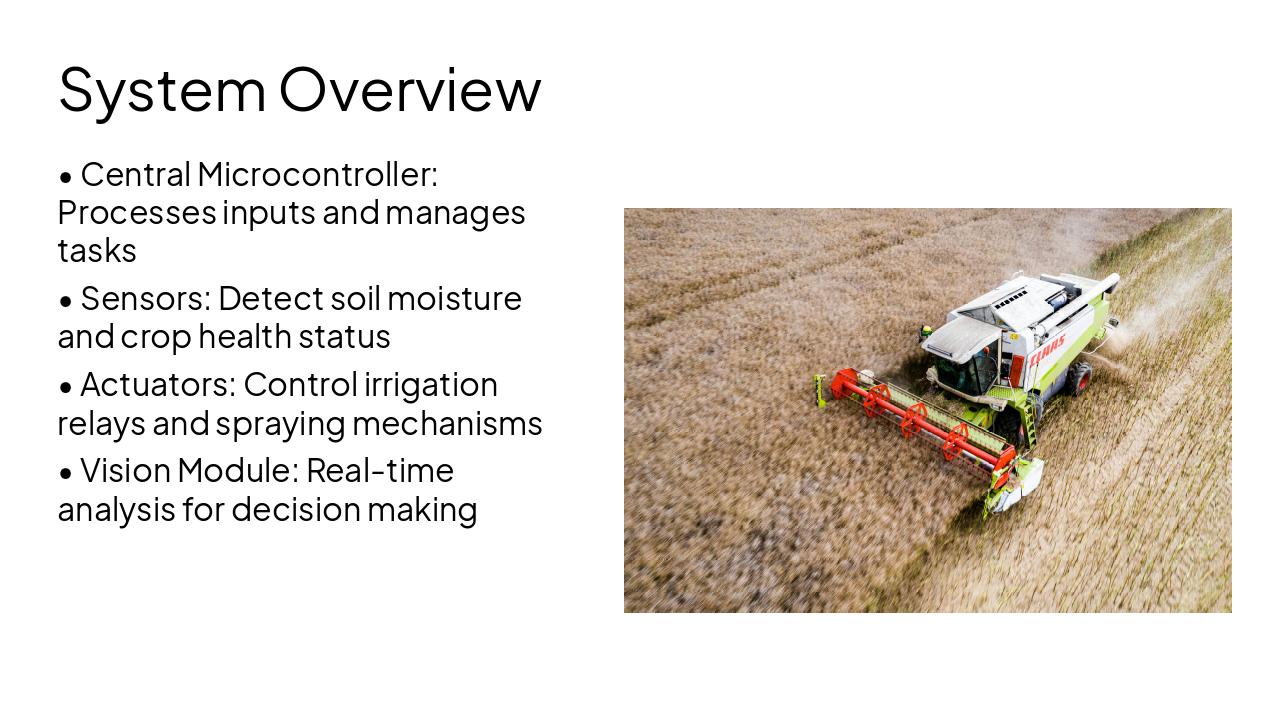 System Overview

• Central Microcontroller: Processes inputs and manages tasks

• Sensors: Detect soil moisture and crop health status

• Actuators: Control irrigation relays and spraying mechanisms

• Vision Module: Real-time analysis for decision making

CLAAS